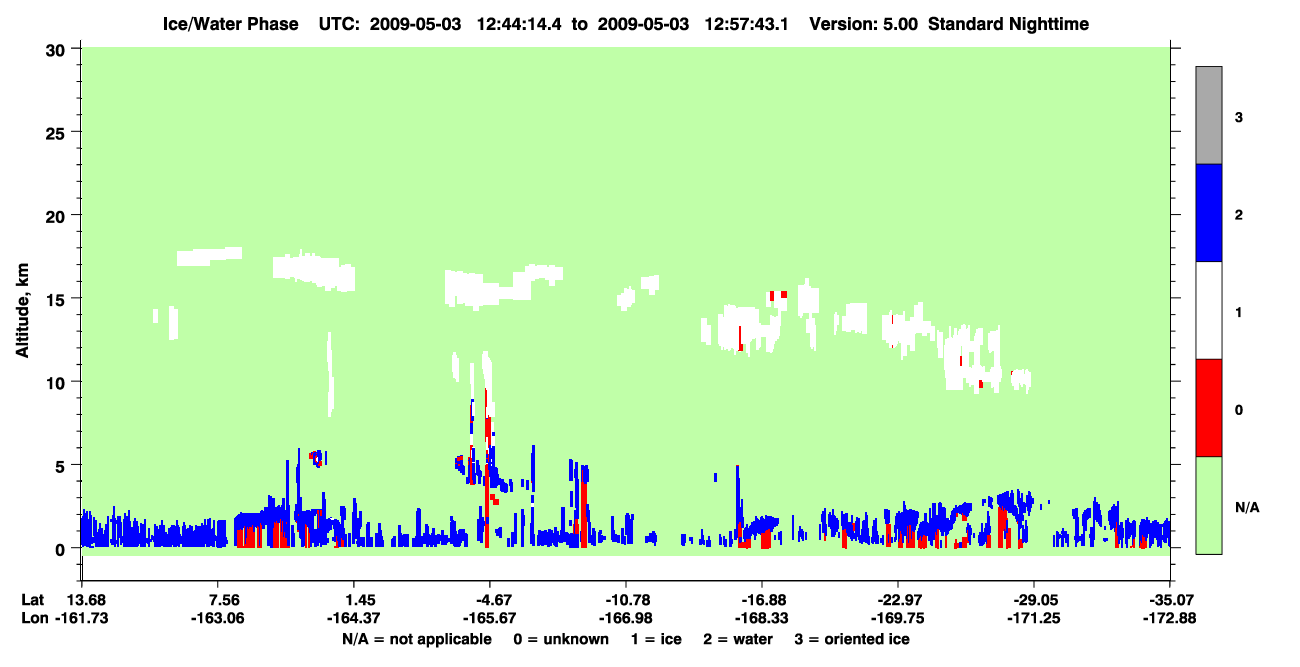 Ice/Water Phase UTC: 2009-05-03 12:44:14.4 to 2009-05-03 12:57:43.1 Version: 5.00 Standard Nighttime

Altitude, km

30
25
20
15
10
5
0

3
2
1
0
N/A

Lat 13.68 7.56 1.45 -4.67 -10.78 -16.88 -22.97 -29.05 -35.07
Lon -161.73 -163.06 -164.37 -165.67 -166.98 -168.33 -169.75 -171.25 -172.88

N/A = not applicable 0 = unknown 1 = ice 2 = water 3 = oriented ice